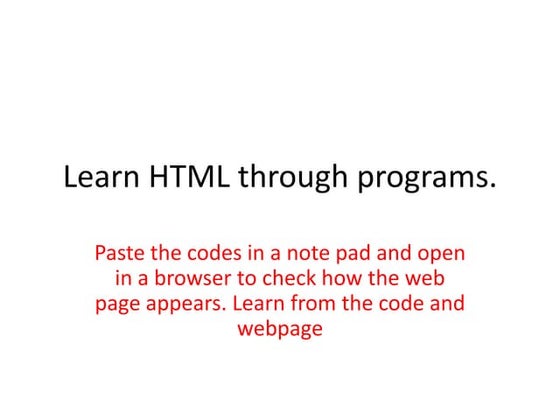 Learn HTML through programs.

Paste the codes in a note pad and open in a browser to check how the web page appears. Learn from the code and webpage